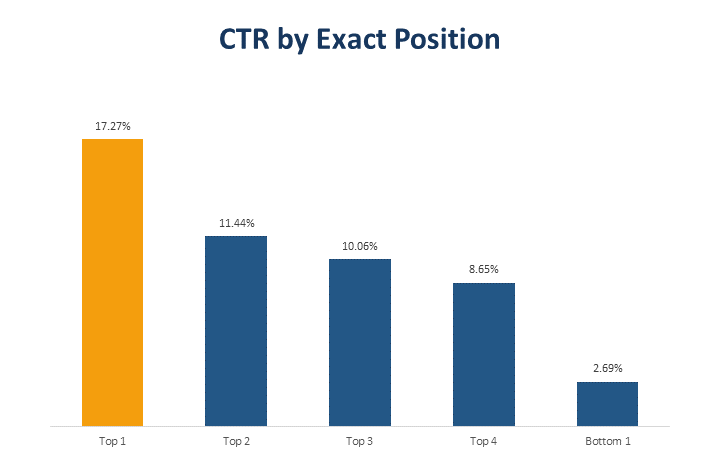 CTR by Exact Position

17.27%
11.44%
10.06%
8.65%
2.69%

Top 1
Top 2
Top 3
Top 4
Bottom 1